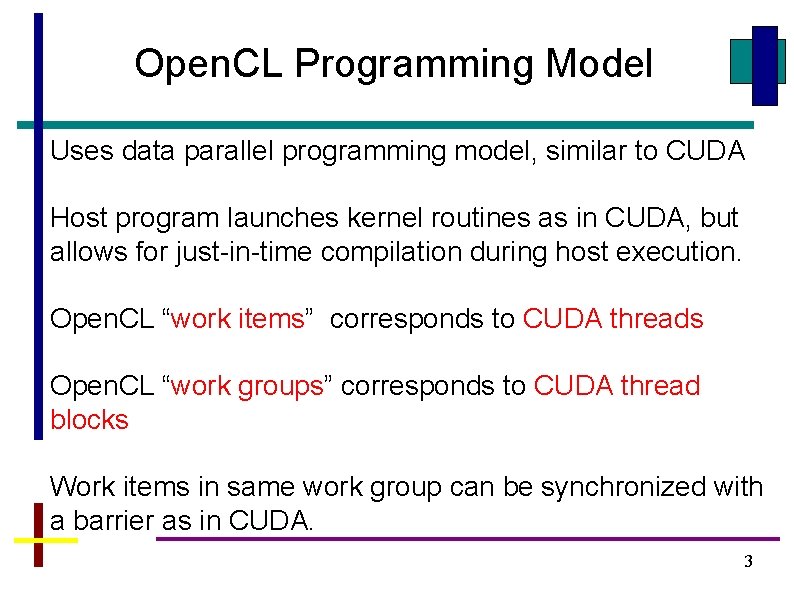 OpenCL Programming Model

Uses data parallel programming model, similar to CUDA

Host program launches kernel routines as in CUDA, but allows for just-in-time compilation during host execution.

OpenCL “work items” corresponds to CUDA threads

OpenCL “work groups” corresponds to CUDA thread blocks

Work items in same work group can be synchronized with a barrier as in CUDA.

3